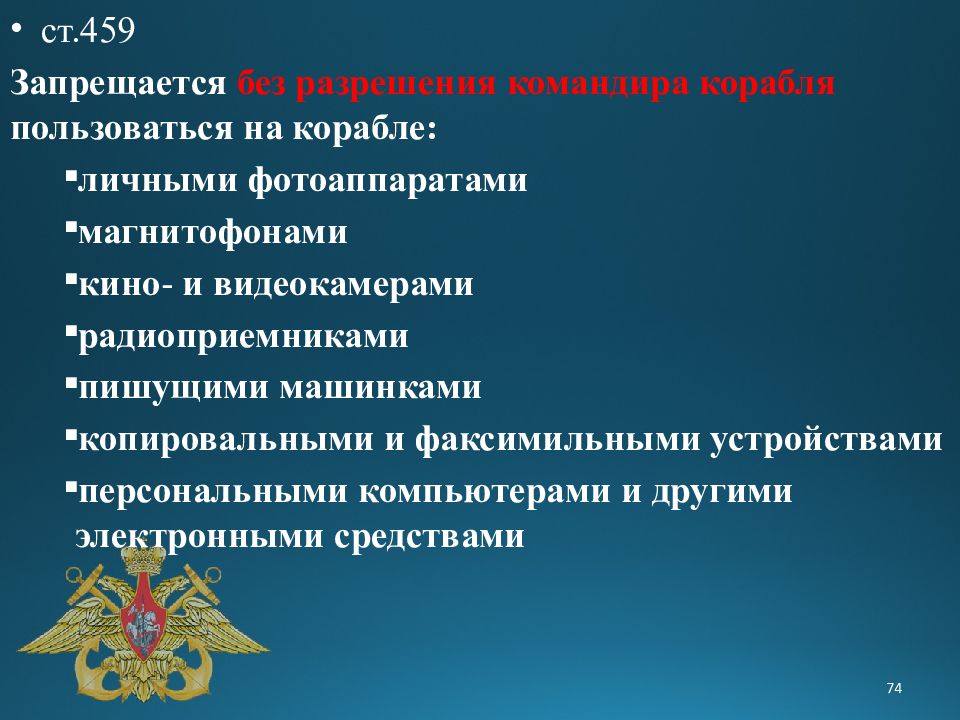 • ст.459

Запрещается без разрешения командира корабля пользоваться на корабле:

▪личными фотоаппаратами

▪магнитофонами

▪кино- и видеокамерами

▪радиоприемниками

▪пишущими машинками

▪копировальными и факсимильными устройствами

▪персональными компьютерами и другими электронными средствами

74